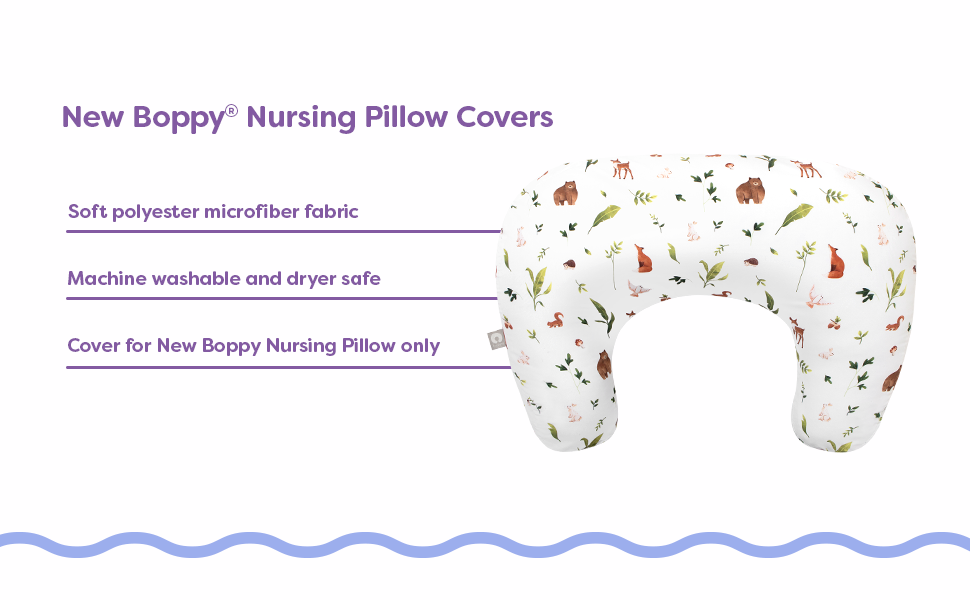 New Boppy® Nursing Pillow Covers

Soft polyester microfiber fabric

Machine washable and dryer safe

Cover for New Boppy Nursing Pillow only